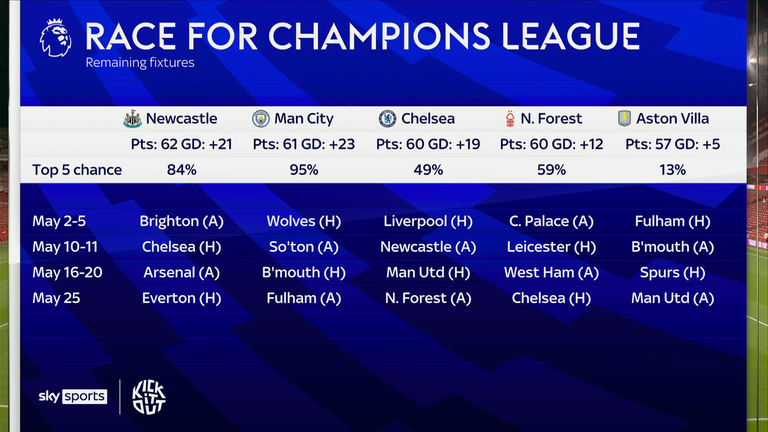 RACE FOR CHAMPIONS LEAGUE
Remaining fixtures

| | Newcastle | Man City | Chelsea | N. Forest | Aston Villa |
|---|---|---|---|---|---|
| | Pts: 62 GD: +21 | Pts: 61 GD: +23 | Pts: 60 GD: +19 | Pts: 60 GD: +12 | Pts: 57 GD: +5 |
| Top 5 chance | 84% | 95% | 49% | 59% | 13% |
| May 2-5 | Brighton (A) | Wolves (H) | Liverpool (H) | C. Palace (A) | Fulham (H) |
| May 10-11 | Chelsea (H) | So'ton (A) | Newcastle (A) | Leicester (H) | B'mouth (A) |
| May 16-20 | Arsenal (A) | B'mouth (H) | Man Utd (H) | West Ham (A) | Spurs (H) |
| May 25 | Everton (H) | Fulham (A) | N. Forest (A) | Chelsea (H) | Man Utd (A) |

sky sports
KICK IT OUT